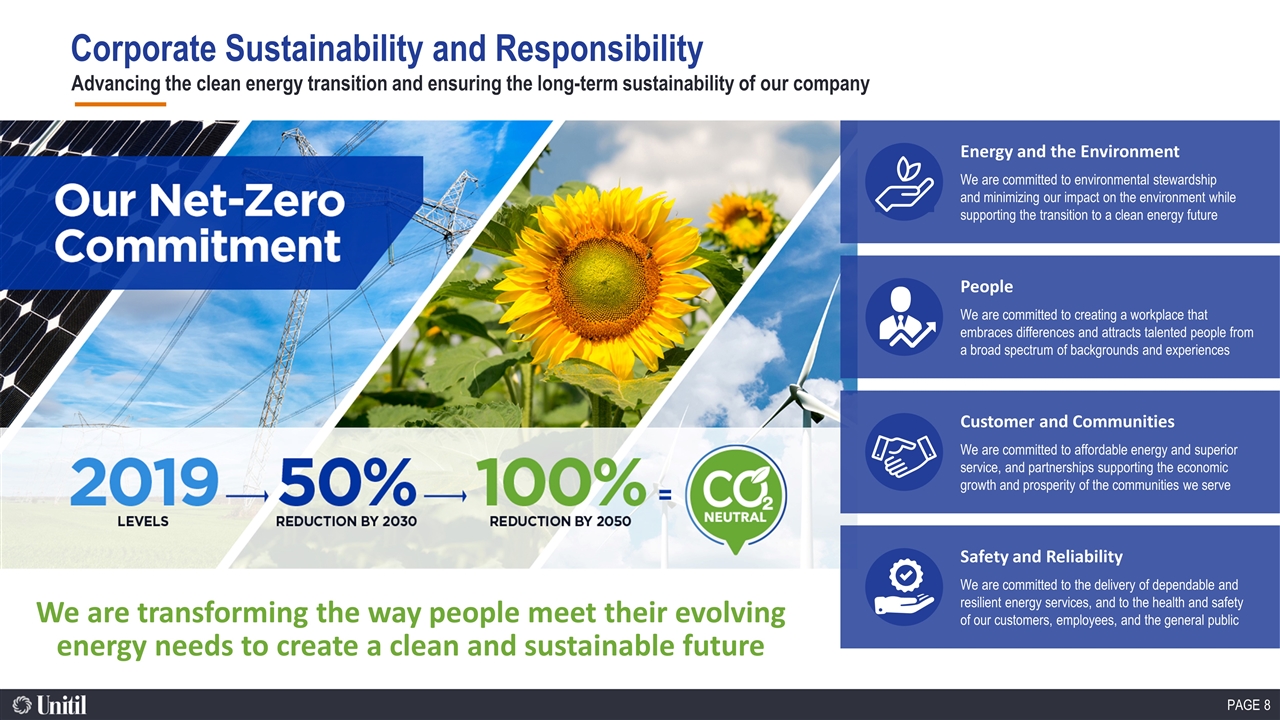 Corporate Sustainability and Responsibility
Advancing the clean energy transition and ensuring the long-term sustainability of our company

Our Net-Zero Commitment

2019 LEVELS → 50% REDUCTION BY 2030 → 100% REDUCTION BY 2050 = $CO_2$ NEUTRAL

We are transforming the way people meet their evolving energy needs to create a clean and sustainable future

Energy and the Environment
We are committed to environmental stewardship and minimizing our impact on the environment while supporting the transition to a clean energy future

People
We are committed to creating a workplace that embraces differences and attracts talented people from a broad spectrum of backgrounds and experiences

Customer and Communities
We are committed to affordable energy and superior service, and partnerships supporting the economic growth and prosperity of the communities we serve

Safety and Reliability
We are committed to the delivery of dependable and resilient energy services, and to the health and safety of our customers, employees, and the general public

Unitil

PAGE 8